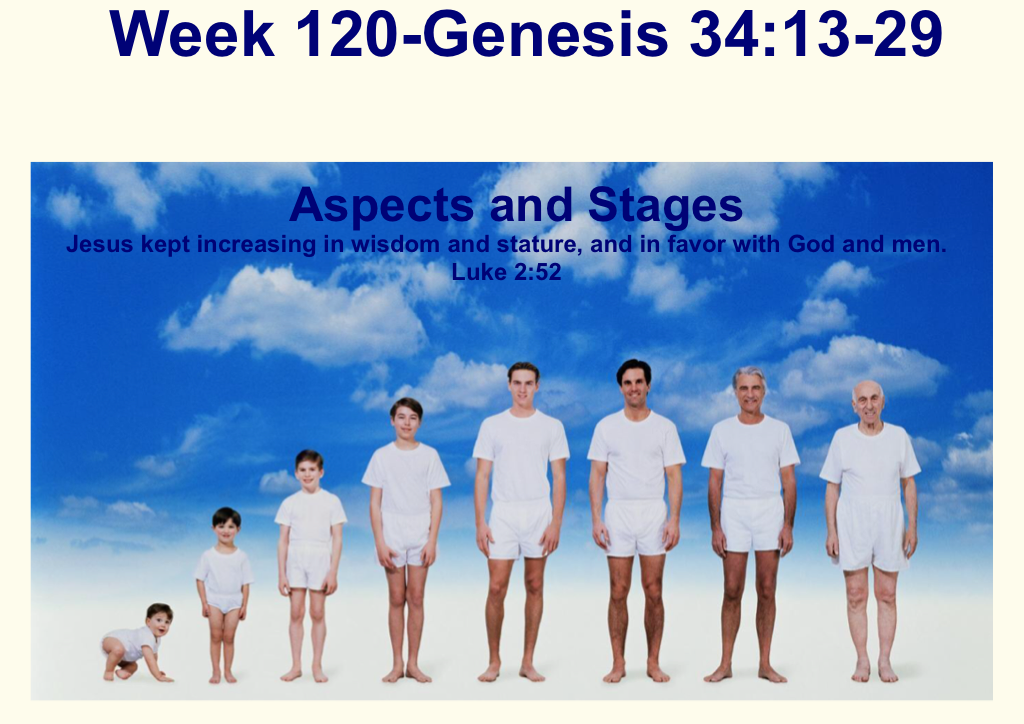 Week 120-Genesis 34:13-29

Aspects and Stages

Jesus kept increasing in wisdom and stature, and in favor with God and men. Luke 2:52